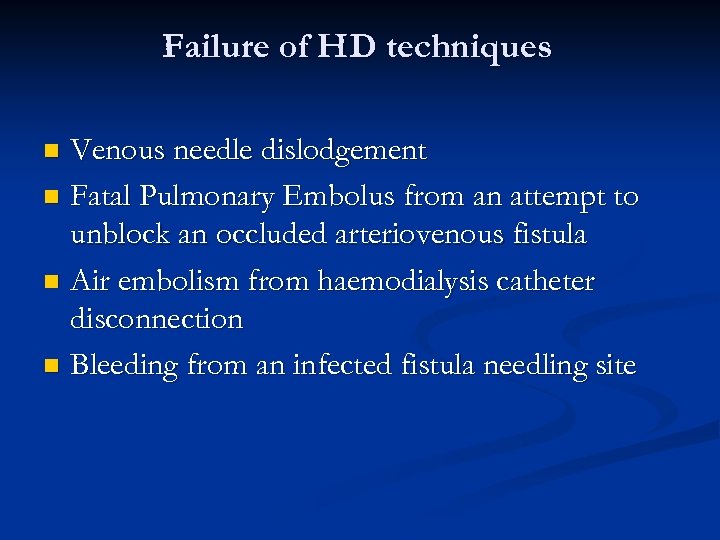 Failure of HD techniques

- Venous needle dislodgement
- Fatal Pulmonary Embolus from an attempt to unblock an occluded arteriovenous fistula
- Air embolism from haemodialysis catheter disconnection
- Bleeding from an infected fistula needling site